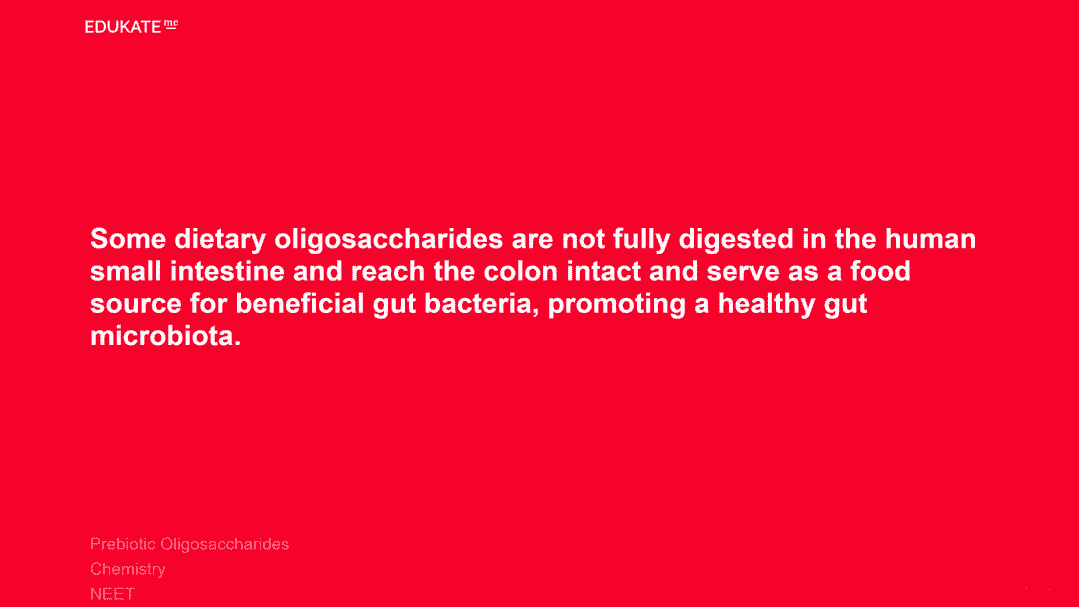 EDUKATE me

Some dietary oligosaccharides are not fully digested in the human small intestine and reach the colon intact and serve as a food source for beneficial gut bacteria, promoting a healthy gut microbiota.

Prebiotic Oligosaccharides
Chemistry
NEET